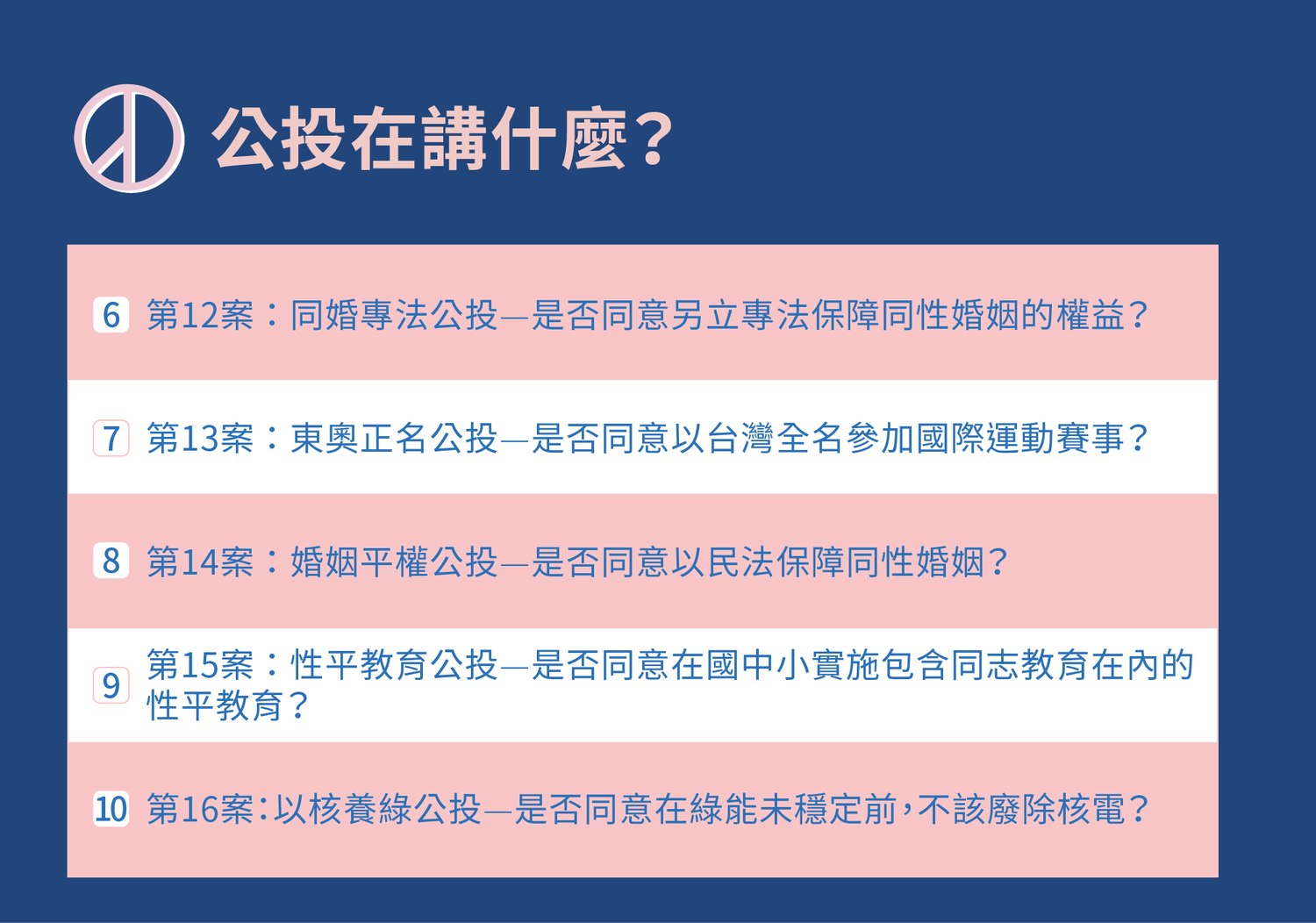 公投在講什麼?

6 第12案：同婚專法公投—是否同意另立專法保障同性婚姻的權益?

7 第13案：東奧正名公投—是否同意以台灣全名參加國際運動賽事?

8 第14案：婚姻平權公投—是否同意以民法保障同性婚姻?

9 第15案：性平教育公投—是否同意在國中小實施包含同志教育在內的性平教育?

10 第16案:以核養綠公投—是否同意在綠能未穩定前,不該廢除核電?